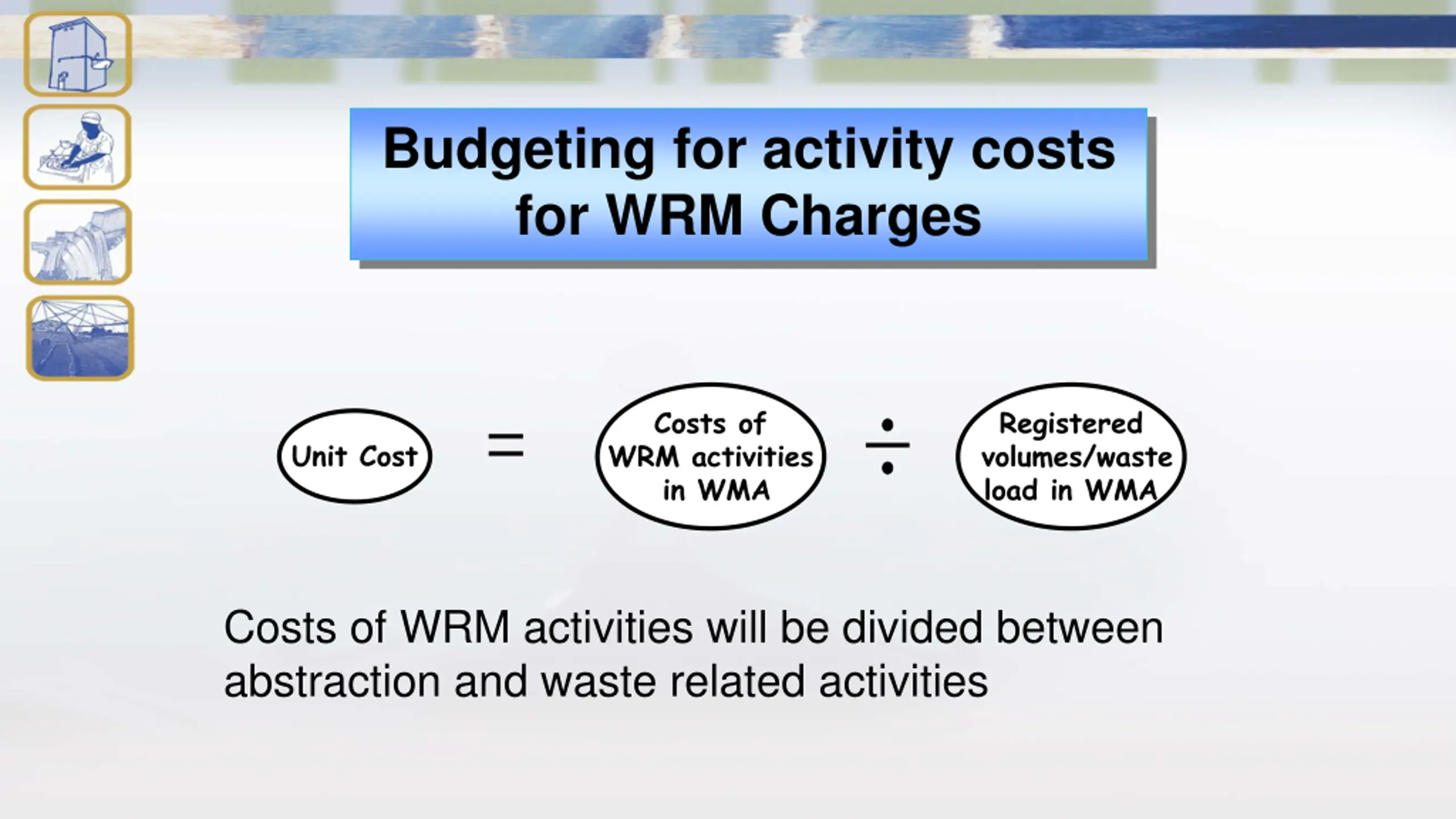 Budgeting for activity costs for WRM Charges

Unit Cost = Costs of WRM activities in WMA ÷ Registered volumes/waste load in WMA

Costs of WRM activities will be divided between abstraction and waste related activities